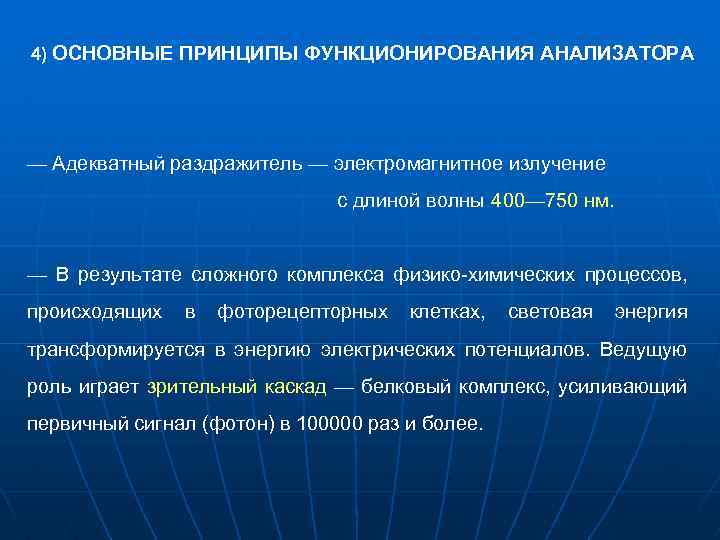 4) ОСНОВНЫЕ ПРИНЦИПЫ ФУНКЦИОНИРОВАНИЯ АНАЛИЗАТОРА

— Адекватный раздражитель — электромагнитное излучение с длиной волны 400—750 нм.

— В результате сложного комплекса физико-химических процессов, происходящих в фоторецепторных клетках, световая энергия трансформируется в энергию электрических потенциалов. Ведущую роль играет зрительный каскад — белковый комплекс, усиливающий первичный сигнал (фотон) в 100000 раз и более.